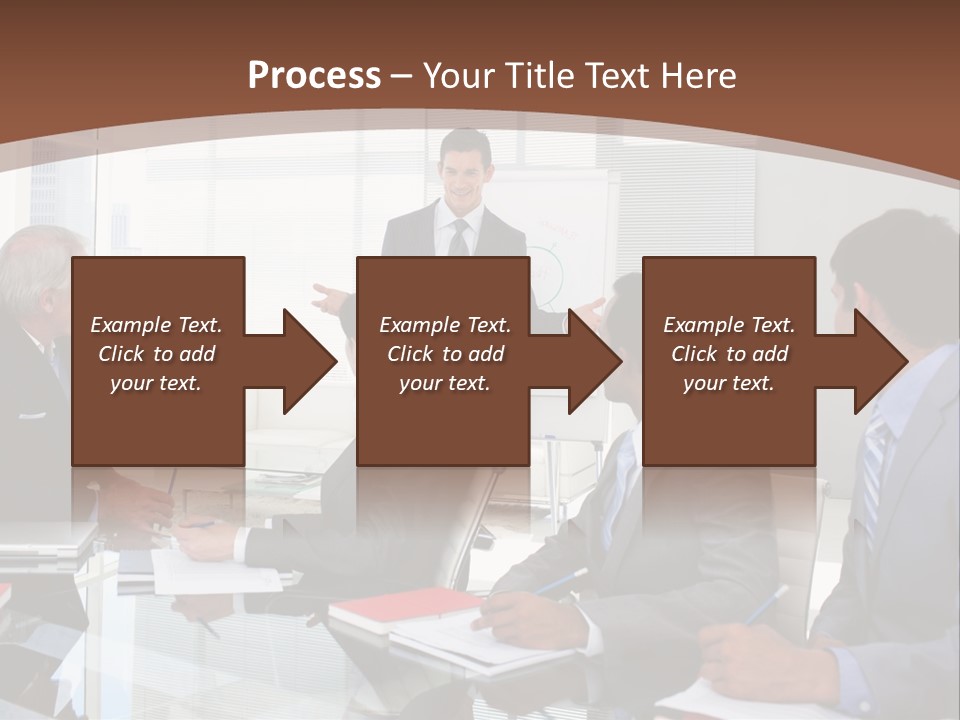 Process – Your Title Text Here

Example Text. Click to add your text.

Example Text. Click to add your text.

Example Text. Click to add your text.